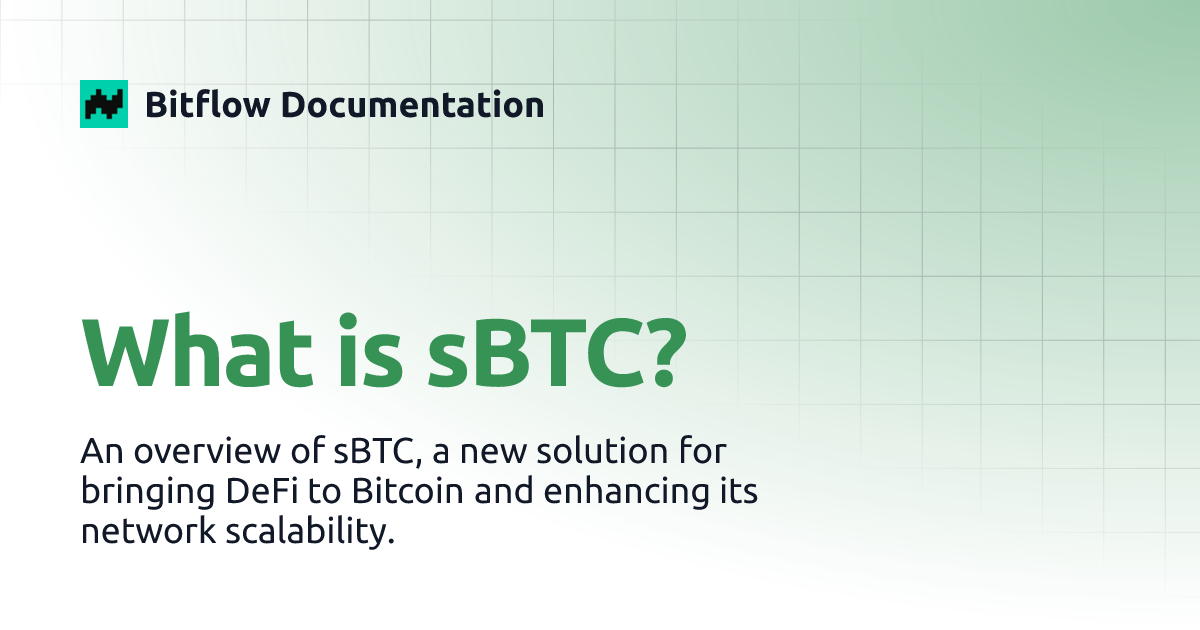 Bitflow Documentation

What is sBTC?

An overview of sBTC, a new solution for bringing DeFi to Bitcoin and enhancing its network scalability.